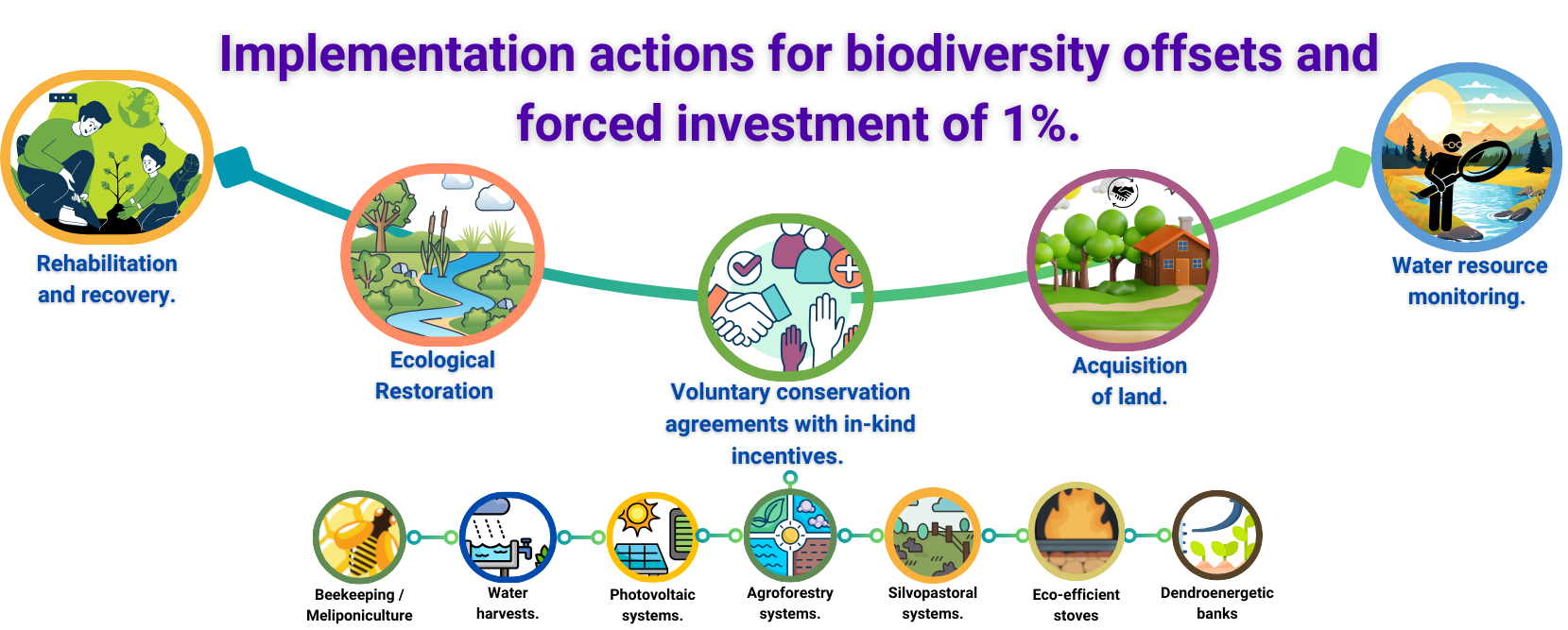 Implementation actions for biodiversity offsets and forced investment of 1%.

Rehabilitation and recovery.

Ecological Restoration

Voluntary conservation agreements with in-kind incentives.

Acquisition of land.

Water resource monitoring.

Beekeeping / Meliponiculture

Water harvests.

Photovoltaic systems.

Agroforestry systems.

Silvopastoral systems.

Eco-efficient stoves

Dendroenergetic banks